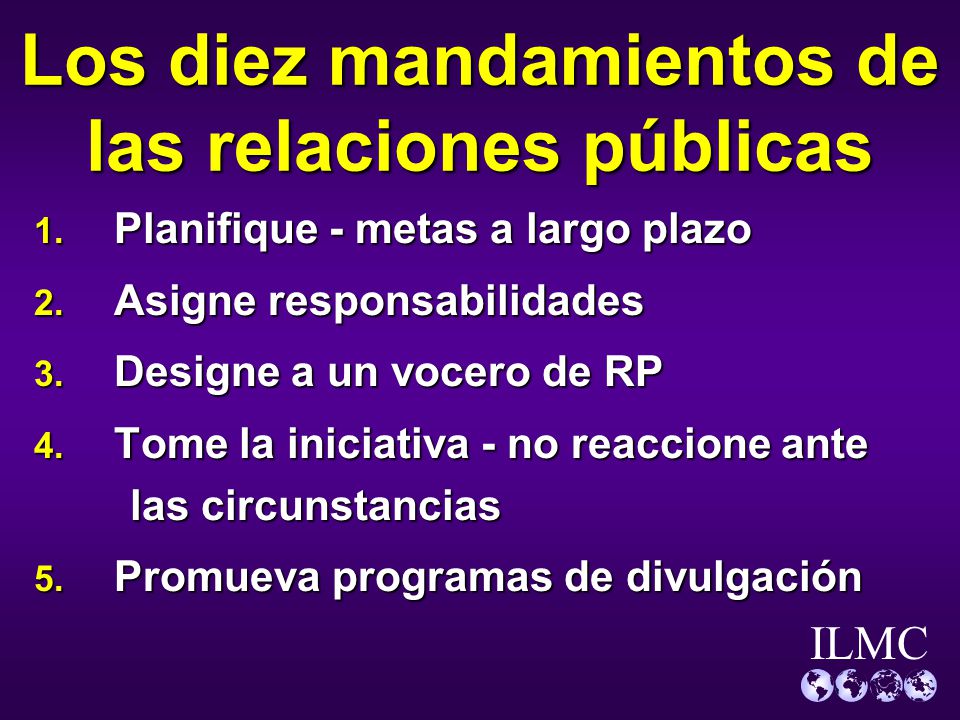 Los diez mandamientos de las relaciones públicas

1. Planifique - metas a largo plazo
2. Asigne responsabilidades
3. Designe a un vocero de RP
4. Tome la iniciativa - no reaccione ante las circunstancias
5. Promueva programas de divulgación

ILMC